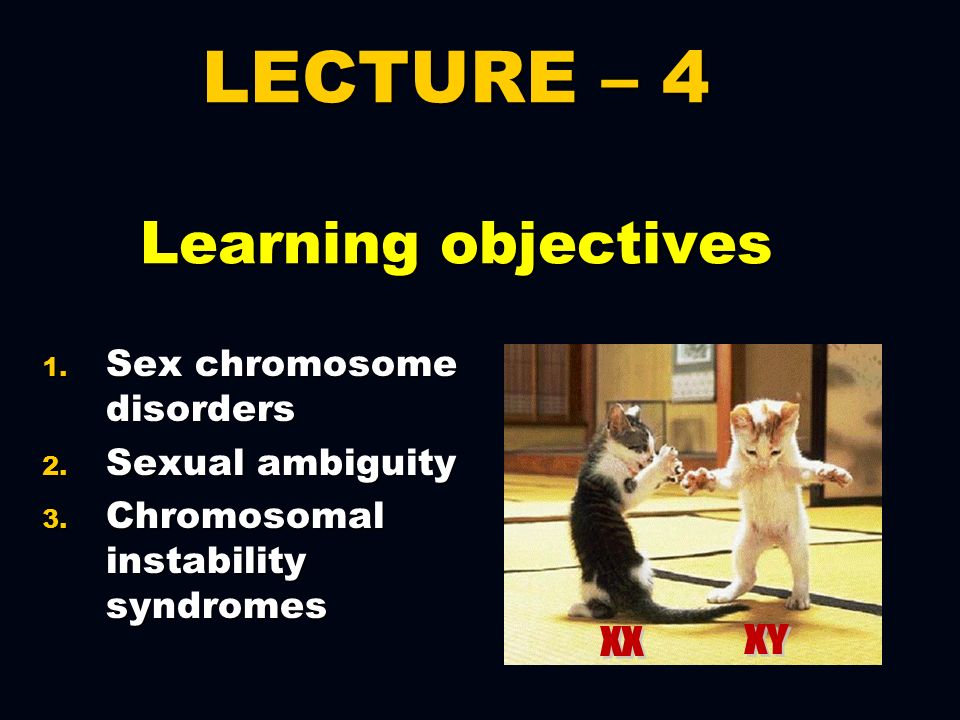 LECTURE – 4

Learning objectives

1. Sex chromosome disorders
2. Sexual ambiguity
3. Chromosomal instability syndromes

XX XY